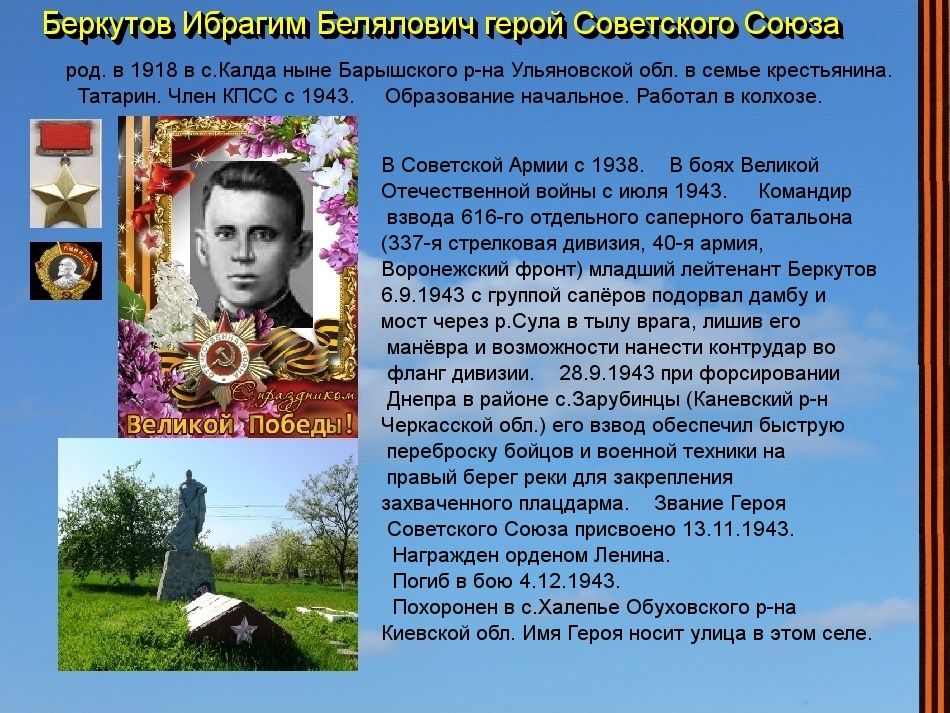 Беркутов Ибрагим Белялович герой Советского Союза

род. в 1918 в с.Калда ныне Барышского р-на Ульяновской обл. в семье крестьянина. Татарин. Член КПСС с 1943. Образование начальное. Работал в колхозе.

С праздником Великой Победы!

В Советской Армии с 1938. В боях Великой Отечественной войны с июля 1943. Командир взвода 616-го отдельного саперного батальона (337-я стрелковая дивизия, 40-я армия, Воронежский фронт) младший лейтенант Беркутов 6.9.1943 с группой сапёров подорвал дамбу и мост через р.Сула в тылу врага, лишив его манёвра и возможности нанести контрудар во фланг дивизии. 28.9.1943 при форсировании Днепра в районе с.Зарубинцы (Каневский р-н Черкасской обл.) его взвод обеспечил быструю переброску бойцов и военной техники на правый берег реки для закрепления захваченного плацдарма. Звание Героя Советского Союза присвоено 13.11.1943. Награжден орденом Ленина. Погиб в бою 4.12.1943. Похоронен в с.Халепье Обуховского р-на Киевской обл. Имя Героя носит улица в этом селе.